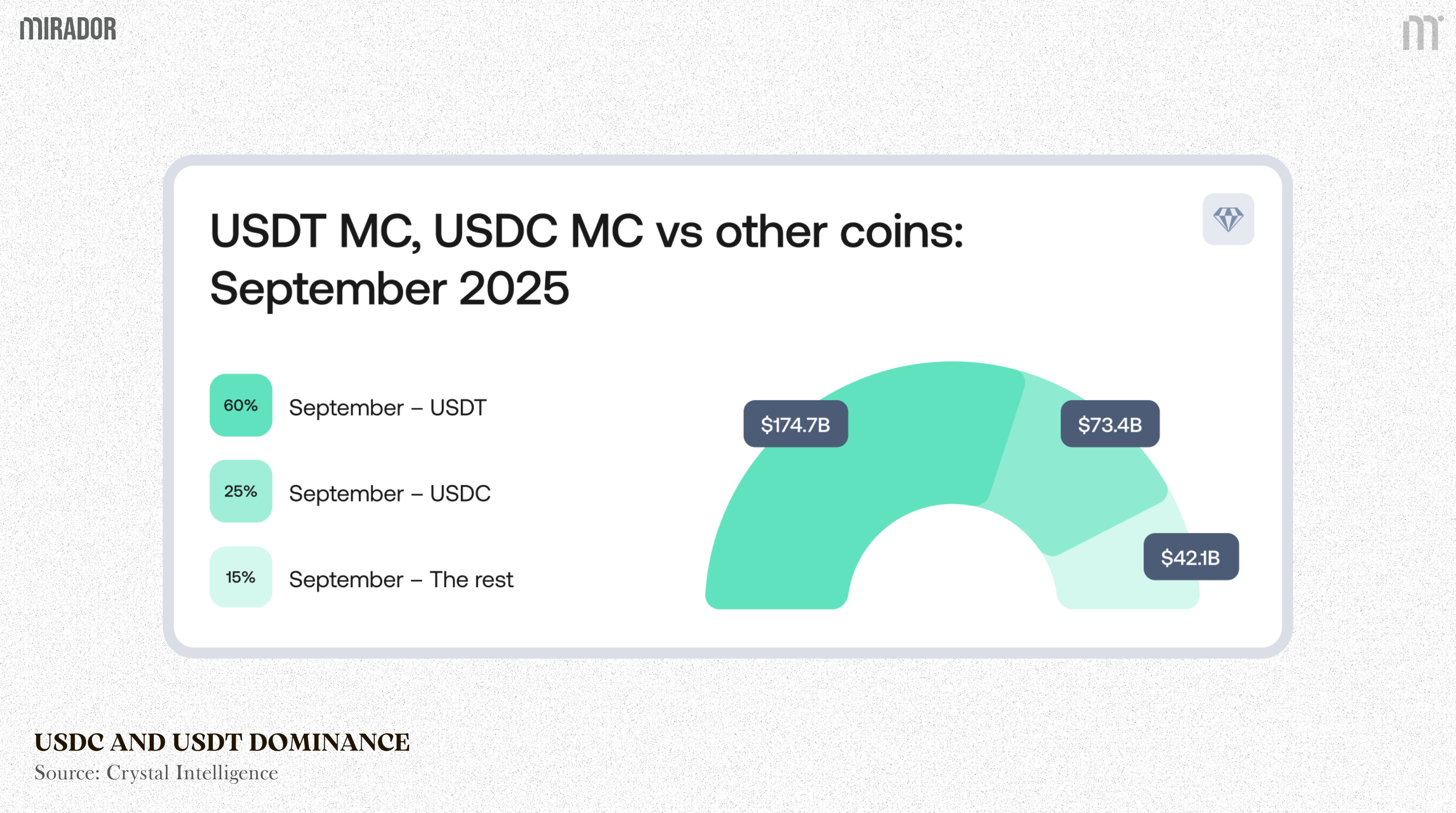 MIRADOR

USDT MC, USDC MC vs other coins: September 2025

60% September – USDT

25% September – USDC

15% September – The rest

$174.7B

$73.4B

$42.1B

USDC AND USDT DOMINANCE
Source: Crystal Intelligence